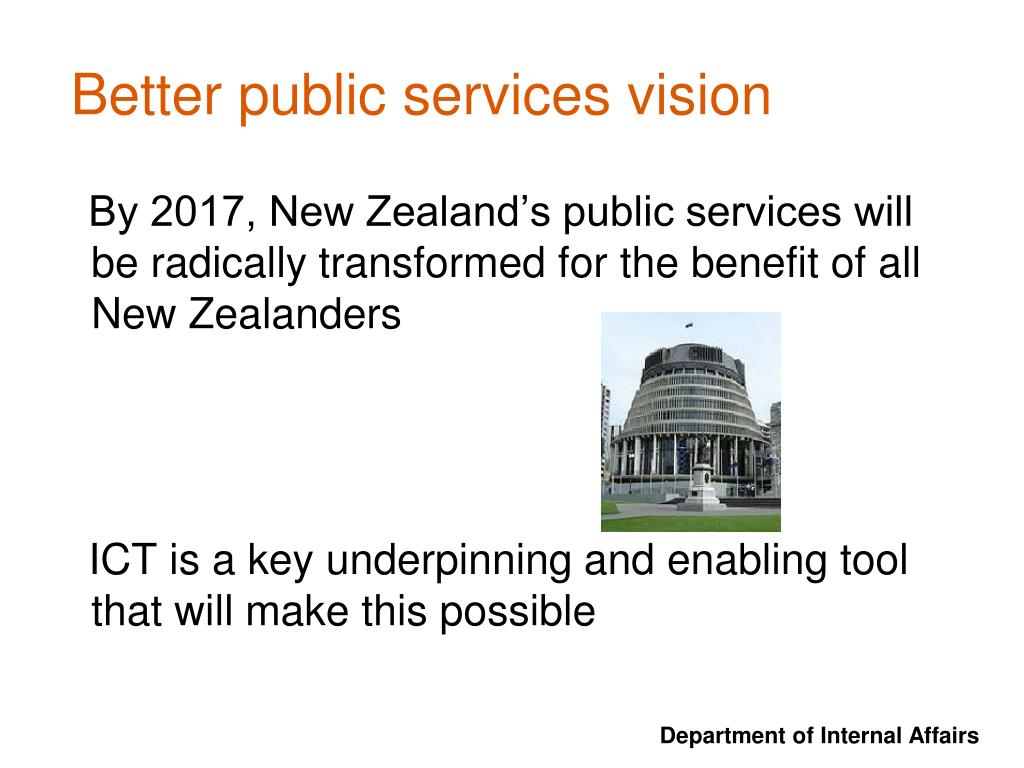 Better public services vision

By 2017, New Zealand’s public services will be radically transformed for the benefit of all New Zealanders

ICT is a key underpinning and enabling tool that will make this possible

Department of Internal Affairs